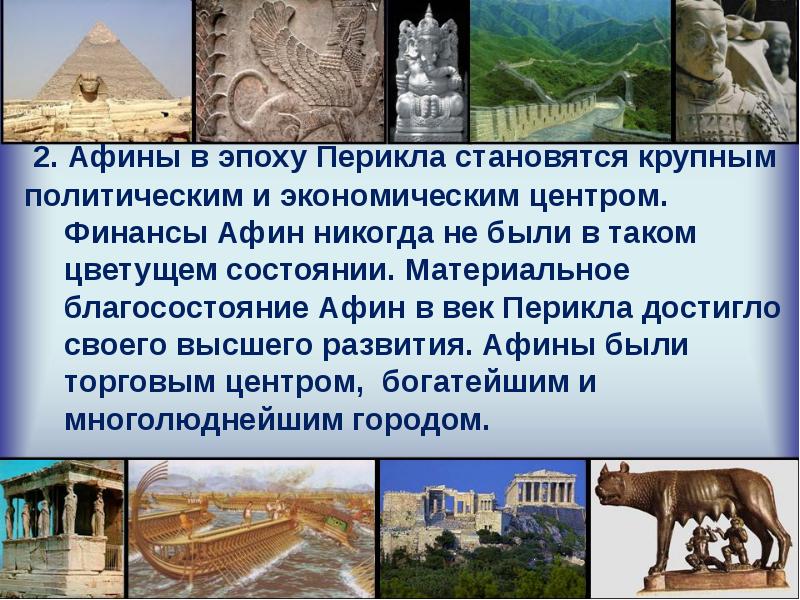 2. Афины в эпоху Перикла становятся крупным политическим и экономическим центром. Финансы Афин никогда не были в таком цветущем состоянии. Материальное благосостояние Афин в век Перикла достигло своего высшего развития. Афины были торговым центром, богатейшим и многолюднейшим городом.